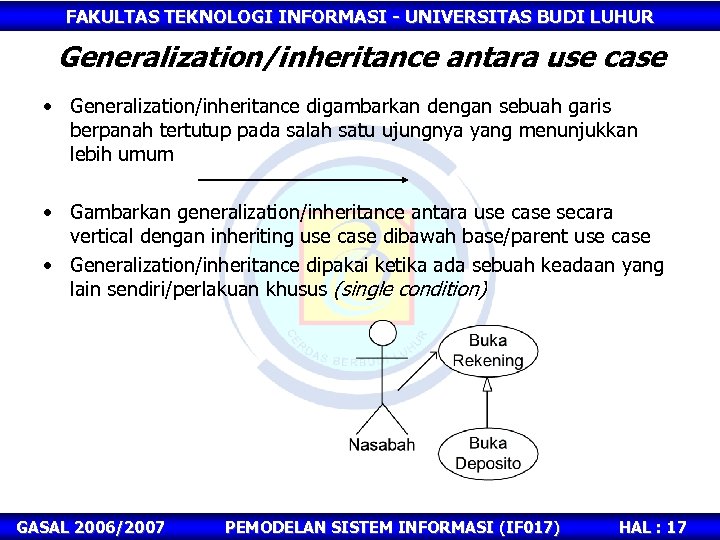 FAKULTAS TEKNOLOGI INFORMASI - UNIVERSITAS BUDI LUHUR

Generalization/inheritance antara use case

• Generalization/inheritance digambarkan dengan sebuah garis berpanah tertutup pada salah satu ujungnya yang menunjukkan lebih umum

• Gambarkan generalization/inheritance antara use case secara vertical dengan inheriting use case dibawah base/parent use case

• Generalization/inheritance dipakai ketika ada sebuah keadaan yang lain sendiri/perlakuan khusus (single condition)

CERDAS BERBUDI LUHUR

Buka Rekening

Nasabah

Buka Deposito

GASAL 2006/2007 PEMODELAN SISTEM INFORMASI (IF017) HAL : 17